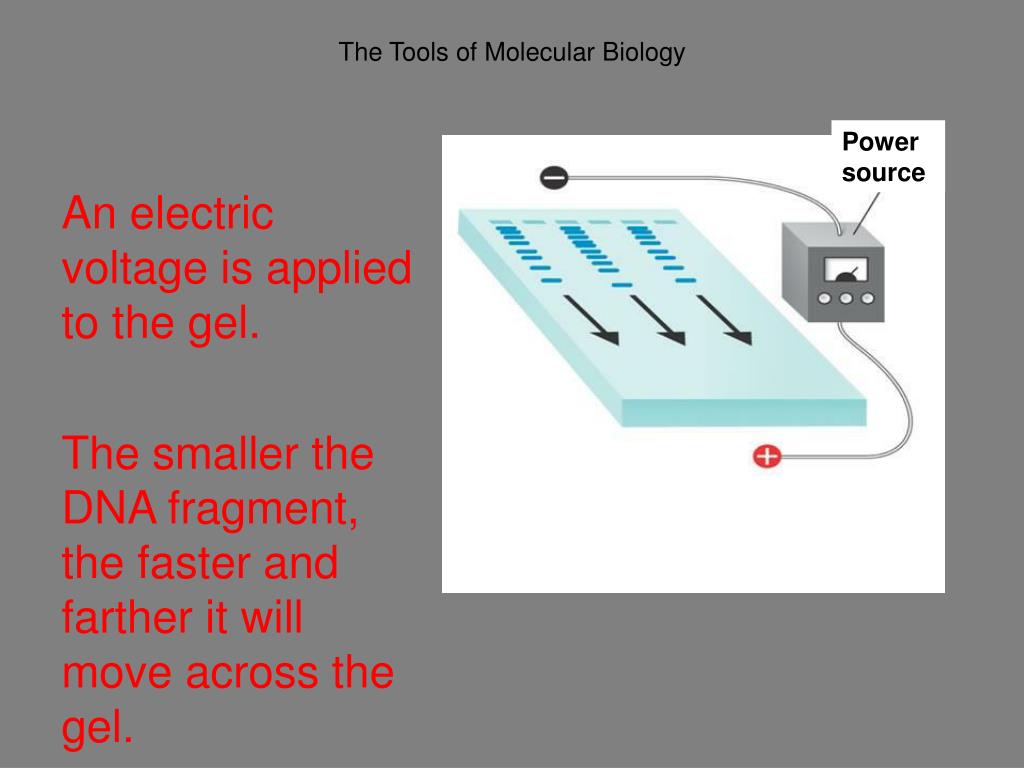 The Tools of Molecular Biology

An electric voltage is applied to the gel.

The smaller the DNA fragment, the faster and farther it will move across the gel.

Power source

−

+